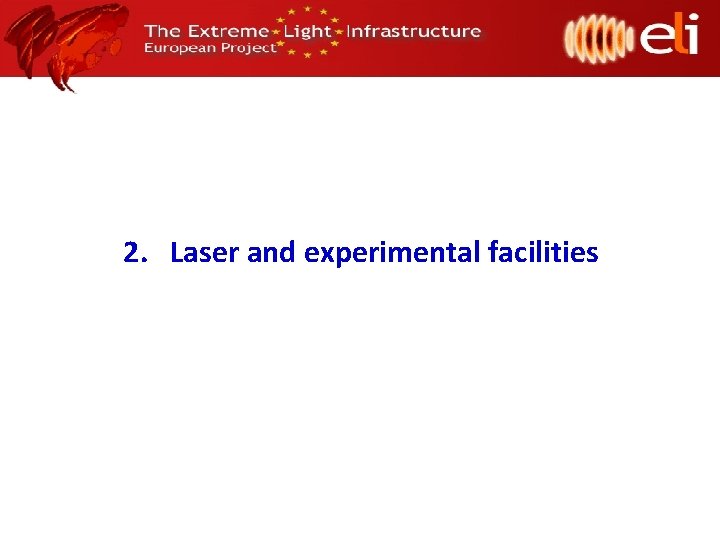 The Extreme Light Infrastructure
European Project

eli

2. Laser and experimental facilities